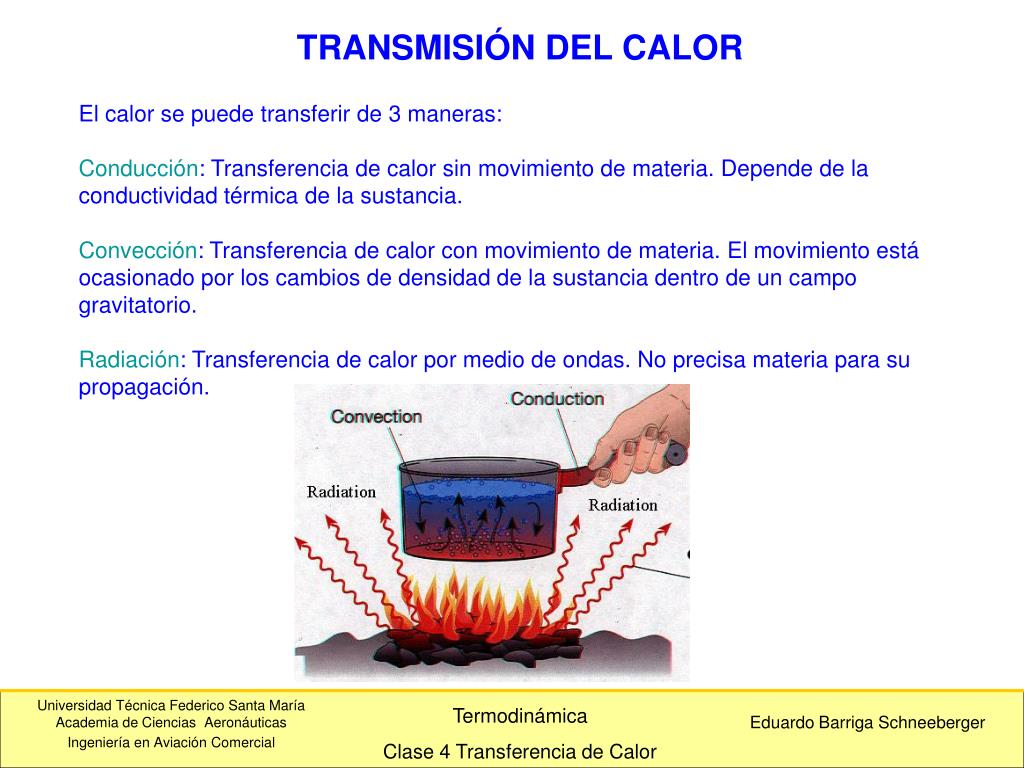 TRANSMISIÓN DEL CALOR

El calor se puede transferir de 3 maneras:

Conducción: Transferencia de calor sin movimiento de materia. Depende de la conductividad térmica de la sustancia.

Convección: Transferencia de calor con movimiento de materia. El movimiento está ocasionado por los cambios de densidad de la sustancia dentro de un campo gravitatorio.

Radiación: Transferencia de calor por medio de ondas. No precisa materia para su propagación.

Convection

Conduction

Radiation

Radiation

Universidad Técnica Federico Santa María
Academia de Ciencias Aeronáuticas
Ingeniería en Aviación Comercial

Termodinámica

Clase 4 Transferencia de Calor

Eduardo Barriga Schneeberger